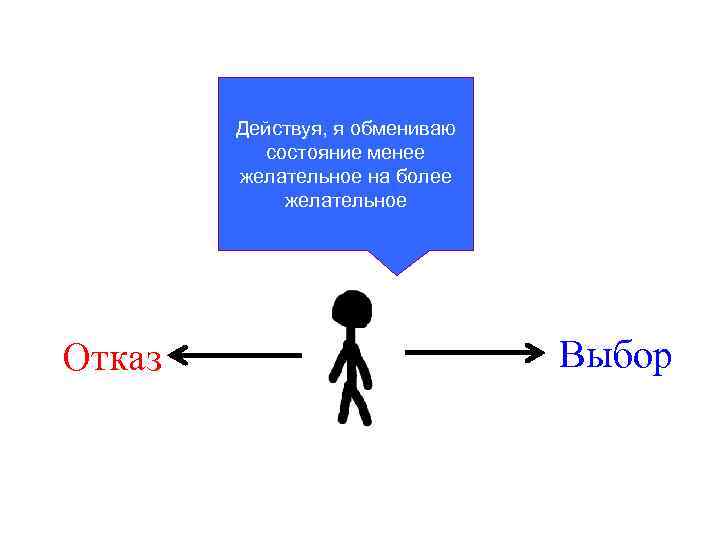 Действуя, я обмениваю состояние менее желательное на более желательное

Отказ

Выбор